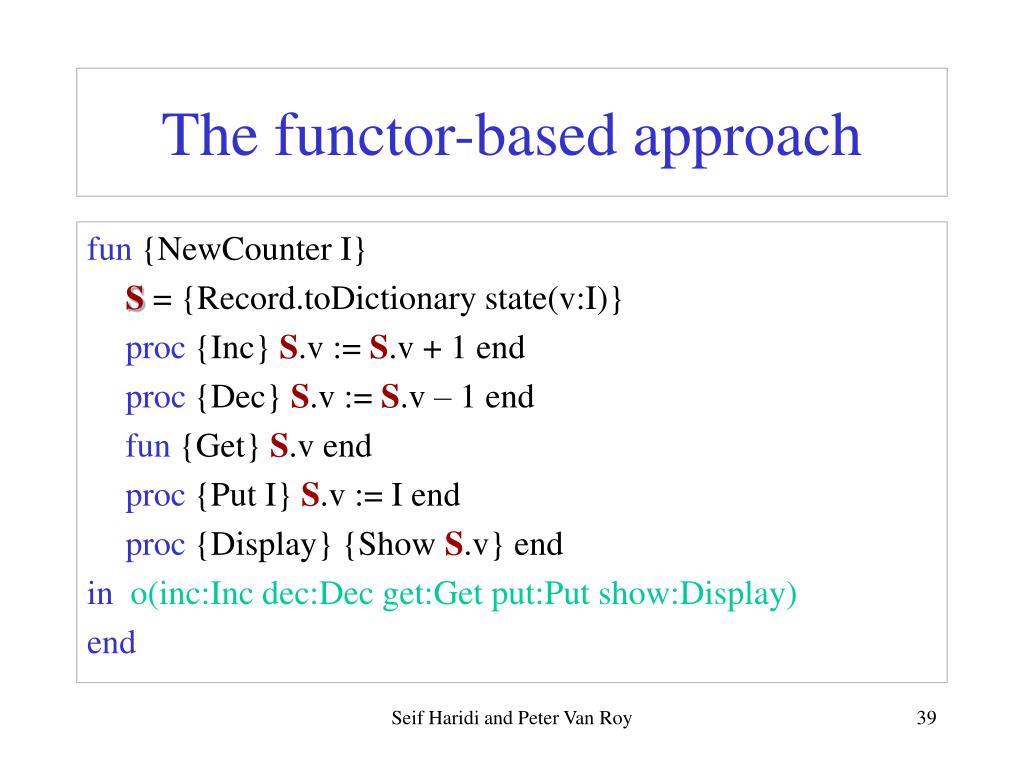 The functor-based approach

fun {NewCounter I}
S = {Record.toDictionary state(v:I)}
proc {Inc} S.v := S.v + 1 end
proc {Dec} S.v := S.v – 1 end
fun {Get} S.v end
proc {Put I} S.v := I end
proc {Display} {Show S.v} end
in o(inc:Inc dec:Dec get:Get put:Put show:Display)
end

Seif Haridi and Peter Van Roy

39